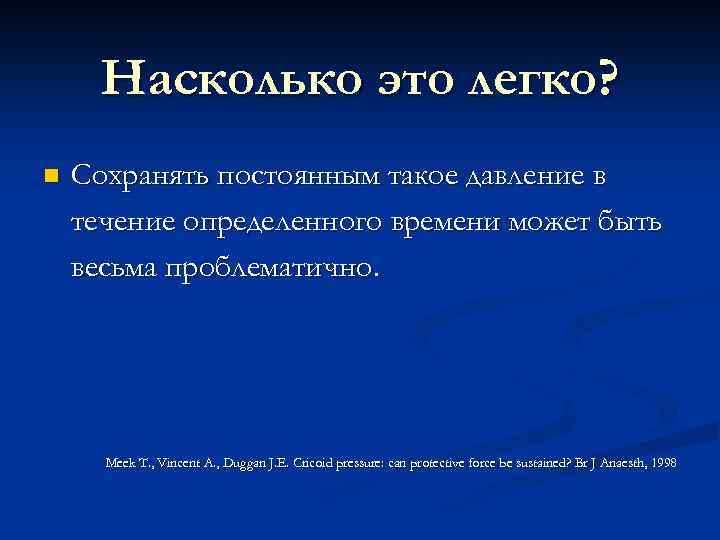 Насколько это легко?

Сохранять постоянным такое давление в течение определенного времени может быть весьма проблематично.

Meek T., Vincent A., Duggan J.E. Cricoid pressure: can protective force be sustained? Br J Anaesth, 1998